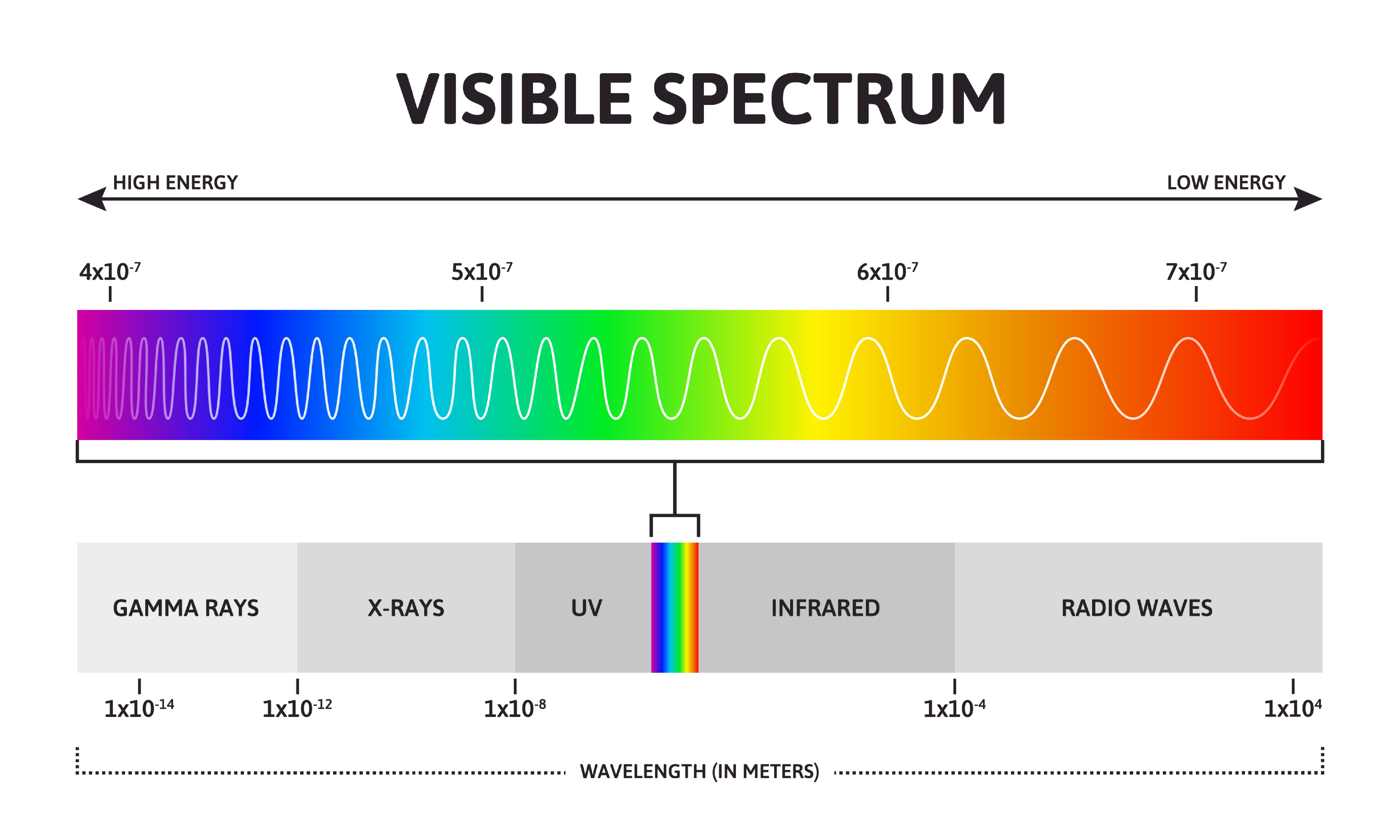 VISIBLE SPECTRUM

HIGH ENERGY

LOW ENERGY

$4x10^{-7}$

$5x10^{-7}$

$6x10^{-7}$

$7x10^{-7}$

GAMMA RAYS

X-RAYS

UV

INFRARED

RADIO WAVES

$1x10^{-14}$

$1x10^{-12}$

$1x10^{-8}$

$1x10^{-4}$

$1x10^{4}$

WAVELENGTH (IN METERS)